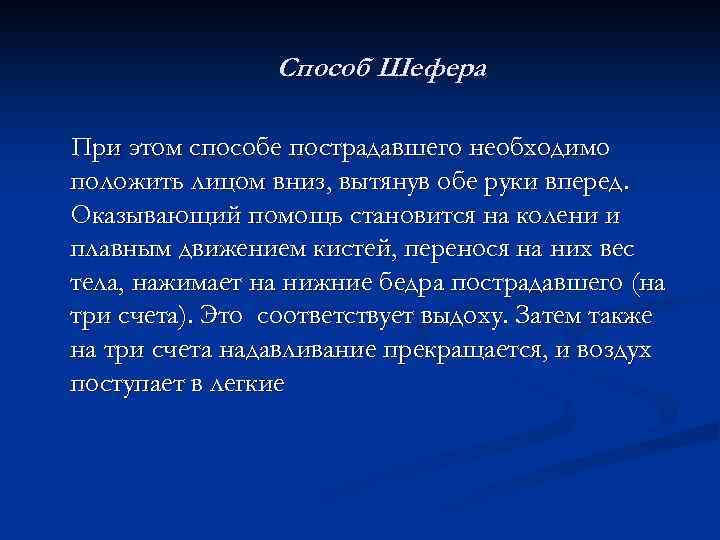 Способ Шефера

При этом способе пострадавшего необходимо положить лицом вниз, вытянув обе руки вперед. Оказывающий помощь становится на колени и плавным движением кистей, перенося на них вес тела, нажимает на нижние бедра пострадавшего (на три счета). Это  соответствует выдоху. Затем также на три счета надавливание прекращается, и воздух поступает в легкие